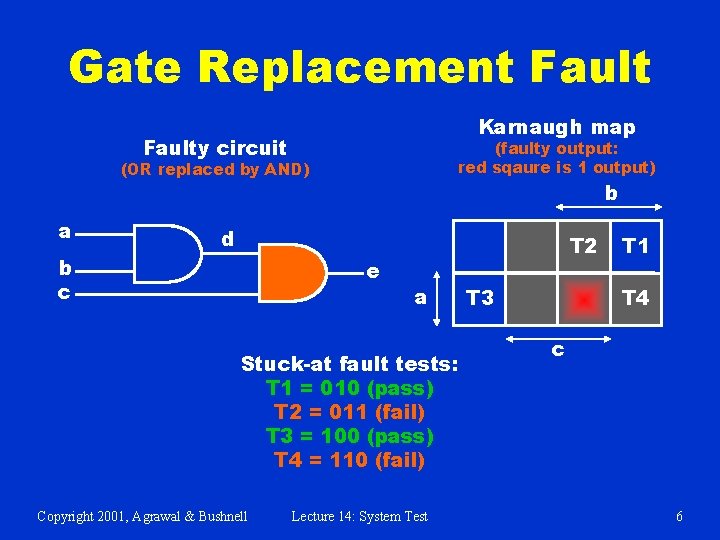 Gate Replacement Fault

Faulty circuit
(OR replaced by AND)

a
b
c
d
e

Karnaugh map
(faulty output:
red sqaure is 1 output)

b

|  |  | T2 | T1 |
|---|---|---|---|
| T3 |  |  | T4 |

a
c

Stuck-at fault tests:
T1 = 010 (pass)
T2 = 011 (fail)
T3 = 100 (pass)
T4 = 110 (fail)

Copyright 2001, Agrawal & Bushnell    Lecture 14: System Test    6